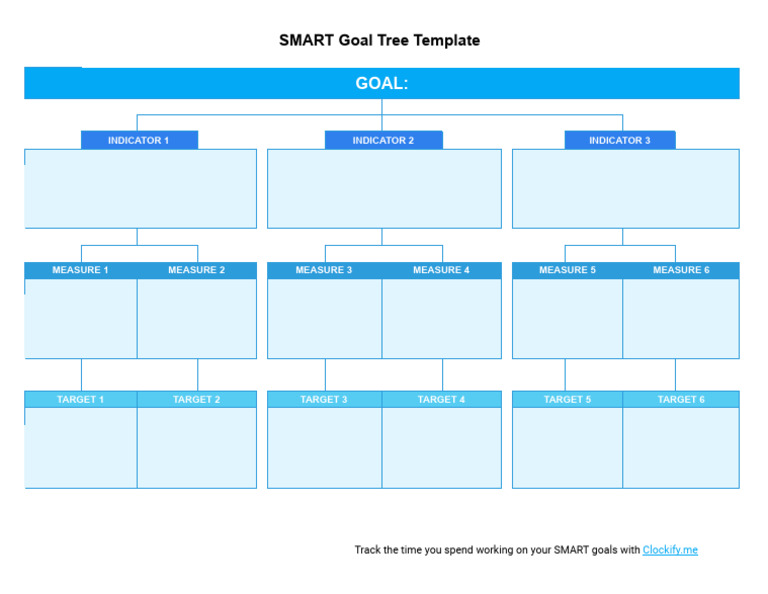 SMART Goal Tree Template

GOAL:

INDICATOR 1

INDICATOR 2

INDICATOR 3

MEASURE 1

MEASURE 2

MEASURE 3

MEASURE 4

MEASURE 5

MEASURE 6

TARGET 1

TARGET 2

TARGET 3

TARGET 4

TARGET 5

TARGET 6

Track the time you spend working on your SMART goals with Clockify.me